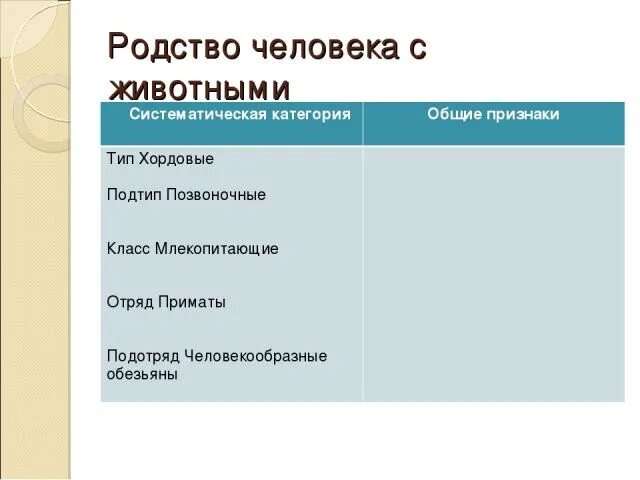 Родство человека с животными

| Систематическая категория | Общие признаки |
|---|---|
| Тип Хордовые<br><br>Подтип Позвоночные<br><br>Класс Млекопитающие<br><br>Отряд Приматы<br><br>Подотряд Человекообразные обезьяны | |